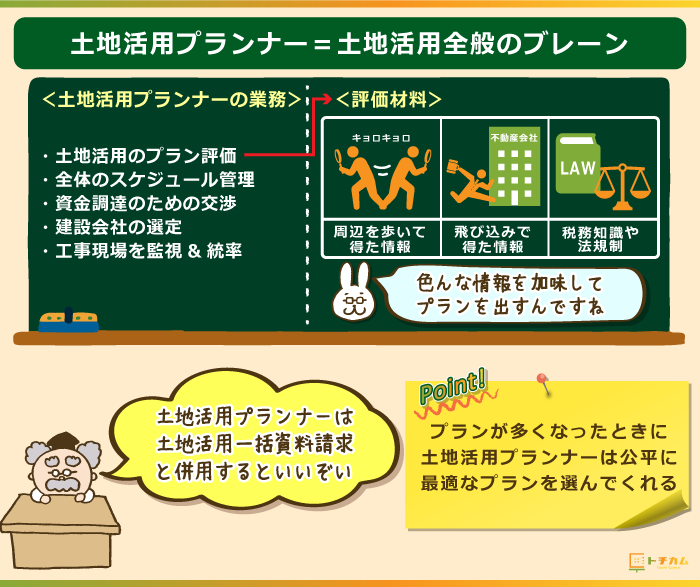 土地活用プランナー＝土地活用全般のブレーン

＜土地活用プランナーの業務＞

・土地活用のプラン評価
・全体のスケジュール管理
・資金調達のための交渉
・建設会社の選定
・工事現場を監視 & 統率

＜評価材料＞

キョロキョロ

周辺を歩いて得た情報

不動産会社

飛び込みで得た情報

LAW

税務知識や法規制

色んな情報を加味してプランを出すんですね

土地活用プランナーは土地活用一括資料請求と併用するといいぞい

Point!

プランが多くなったときに土地活用プランナーは公平に最適なプランを選んでくれる

トチカム